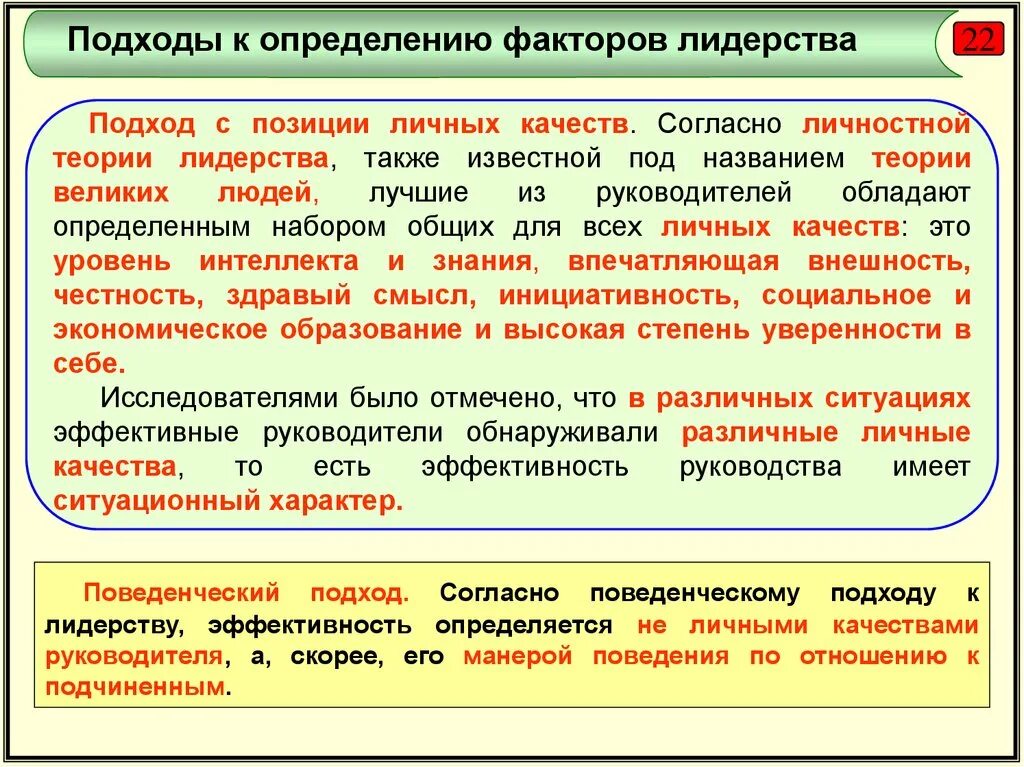 Подходы к определению факторов лидерства

22

Подход с позиции личных качеств. Согласно личностной теории лидерства, также известной под названием теории великих людей, лучшие из руководителей обладают определенным набором общих для всех личных качеств: это уровень интеллекта и знания, впечатляющая внешность, честность, здравый смысл, инициативность, социальное и экономическое образование и высокая степень уверенности в себе.

Исследователями было отмечено, что в различных ситуациях эффективные руководители обнаруживали различные личные качества, то есть эффективность руководства имеет ситуационный характер.

Поведенческий подход. Согласно поведенческому подходу к лидерству, эффективность определяется не личными качествами руководителя, а, скорее, его манерой поведения по отношению к подчиненным.